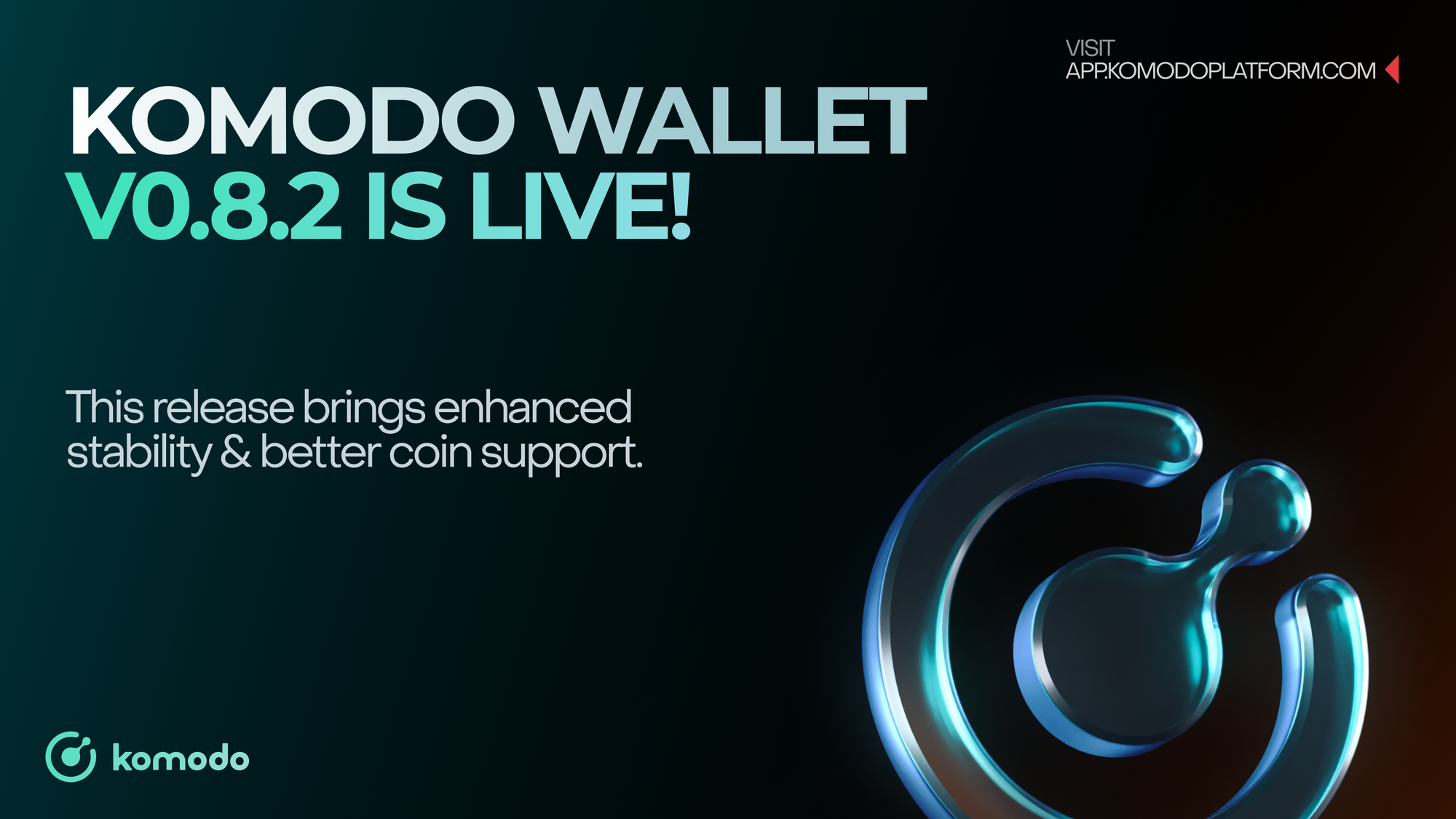 VISIT
APP.KOMODOPLATFORM.COM

KOMODO WALLET
V0.8.2 IS LIVE!

This release brings enhanced stability & better coin support.

komodo